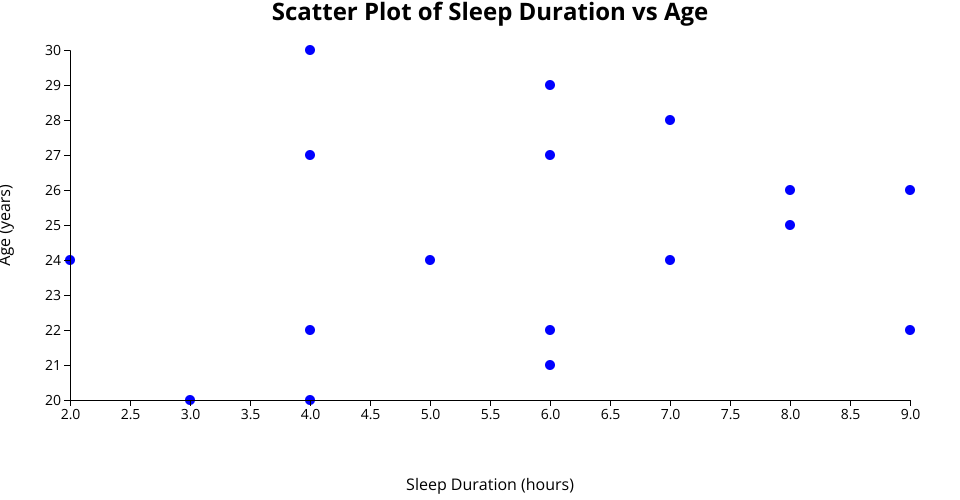 Scatter Plot of Sleep Duration vs Age

Age (years)

30
29
28
27
26
25
24
23
22
21
20

2.0 2.5 3.0 3.5 4.0 4.5 5.0 5.5 6.0 6.5 7.0 7.5 8.0 8.5 9.0

Sleep Duration (hours)